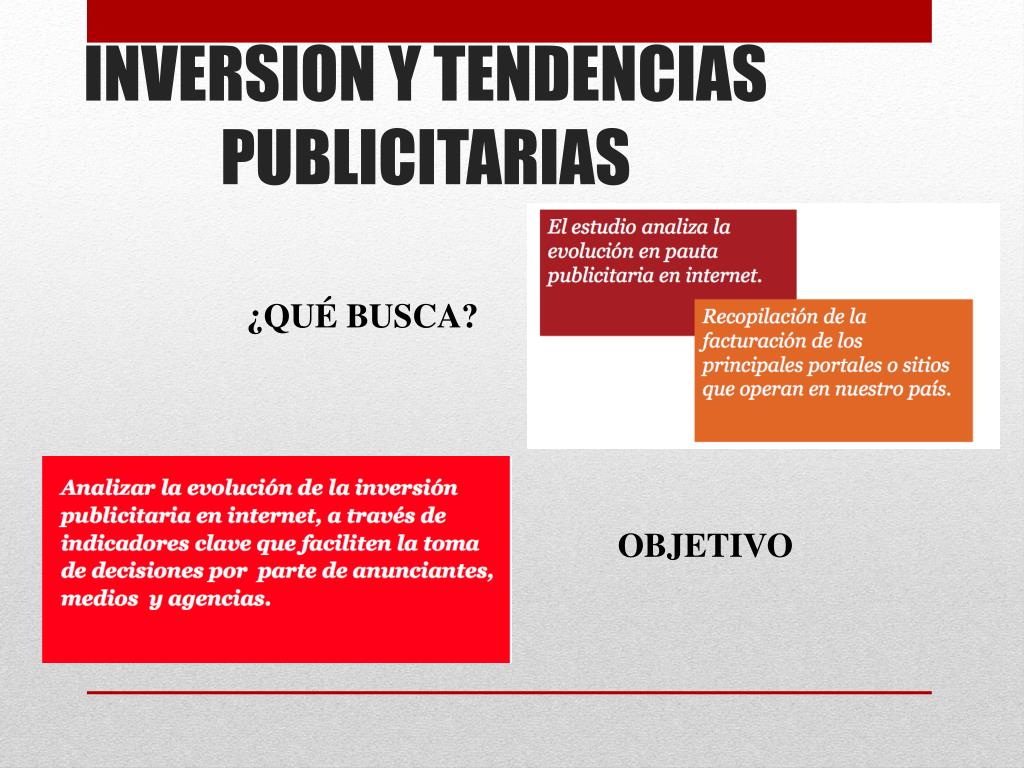 INVERSION Y TENDENCIAS PUBLICITARIAS

¿QUÉ BUSCA?

El estudio analiza la evolución en pauta publicitaria en internet.

Recopilación de la facturación de los principales portales o sitios que operan en nuestro país.

Analizar la evolución de la inversión publicitaria en internet, a través de indicadores clave que faciliten la toma de decisiones por parte de anunciantes, medios y agencias.

OBJETIVO